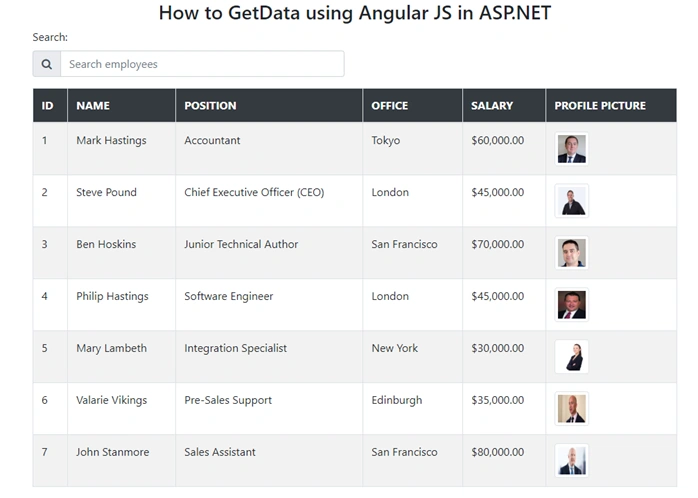 How to GetData using Angular JS in ASP.NET

Search:

Search employees

| ID | NAME | POSITION | OFFICE | SALARY | PROFILE PICTURE |
|---|---|---|---|---|---|
| 1 | Mark Hastings | Accountant | Tokyo | $60,000.00 | |
| 2 | Steve Pound | Chief Executive Officer (CEO) | London | $45,000.00 | |
| 3 | Ben Hoskins | Junior Technical Author | San Francisco | $70,000.00 | |
| 4 | Philip Hastings | Software Engineer | London | $45,000.00 | |
| 5 | Mary Lambeth | Integration Specialist | New York | $30,000.00 | |
| 6 | Valarie Vikings | Pre-Sales Support | Edinburgh | $35,000.00 | |
| 7 | John Stanmore | Sales Assistant | San Francisco | $80,000.00 | |